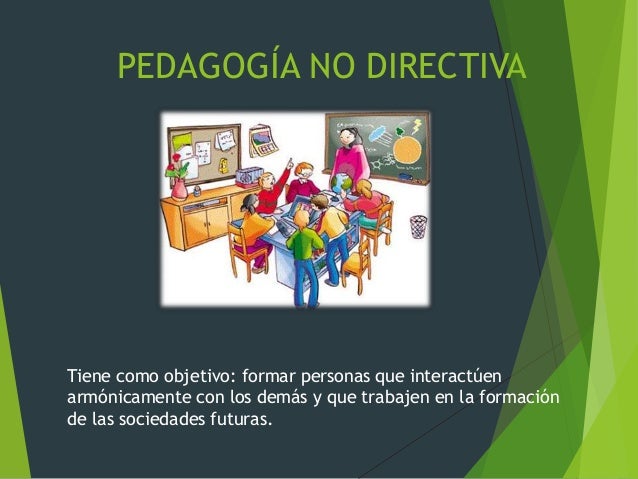 PEDAGOGÍA NO DIRECTIVA

Tiene como objetivo: formar personas que interactúen armónicamente con los demás y que trabajen en la formación de las sociedades futuras.